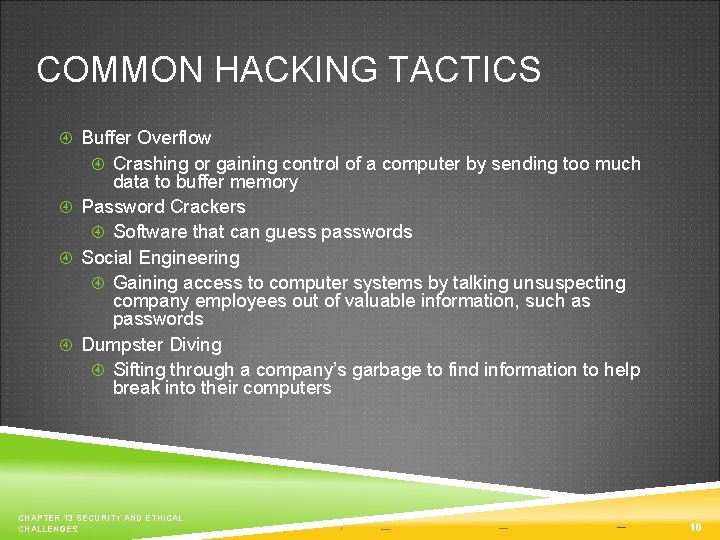 COMMON HACKING TACTICS

Buffer Overflow

Crashing or gaining control of a computer by sending too much data to buffer memory

Password Crackers

Software that can guess passwords

Social Engineering

Gaining access to computer systems by talking unsuspecting company employees out of valuable information, such as passwords

Dumpster Diving

Sifting through a company's garbage to find information to help break into their computers

CHAPTER 13 SECURITY AND ETHICAL CHALLENGES

10